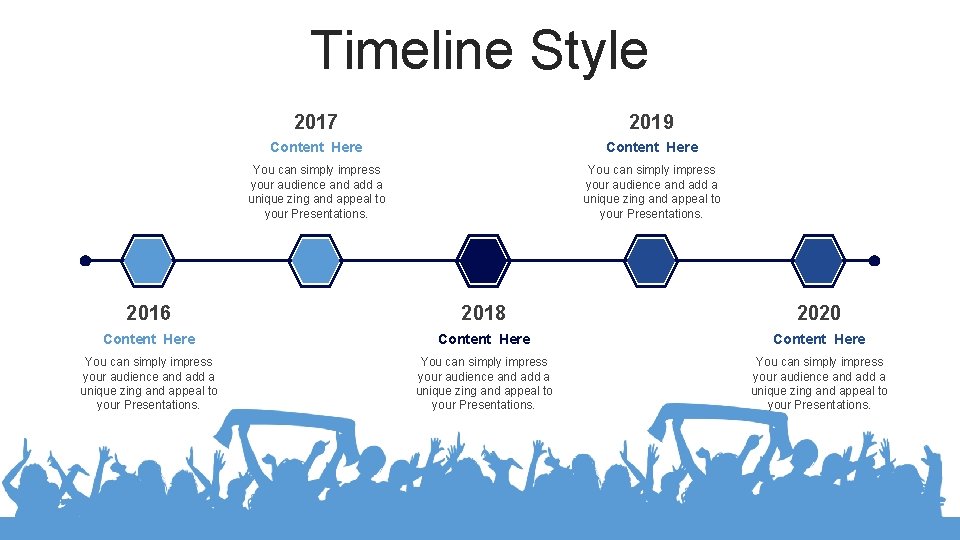 Timeline Style

2017

Content Here

You can simply impress your audience and add a unique zing and appeal to your Presentations.

2019

Content Here

You can simply impress your audience and add a unique zing and appeal to your Presentations.

2016

Content Here

You can simply impress your audience and add a unique zing and appeal to your Presentations.

2018

Content Here

You can simply impress your audience and add a unique zing and appeal to your Presentations.

2020

Content Here

You can simply impress your audience and add a unique zing and appeal to your Presentations.